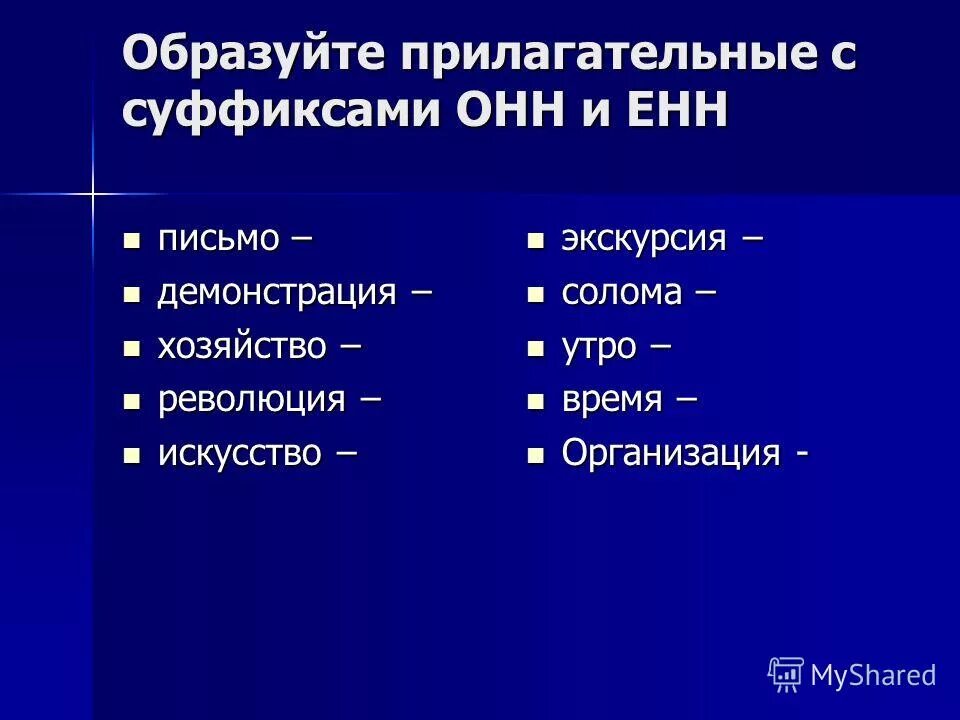 Образуйте прилагательные с суффиксами ОНН и ЕНН

- письмо –
- демонстрация –
- хозяйство –
- революция –
- искусство –

- экскурсия –
- солома –
- утро –
- время –
- Организация -

MyShared